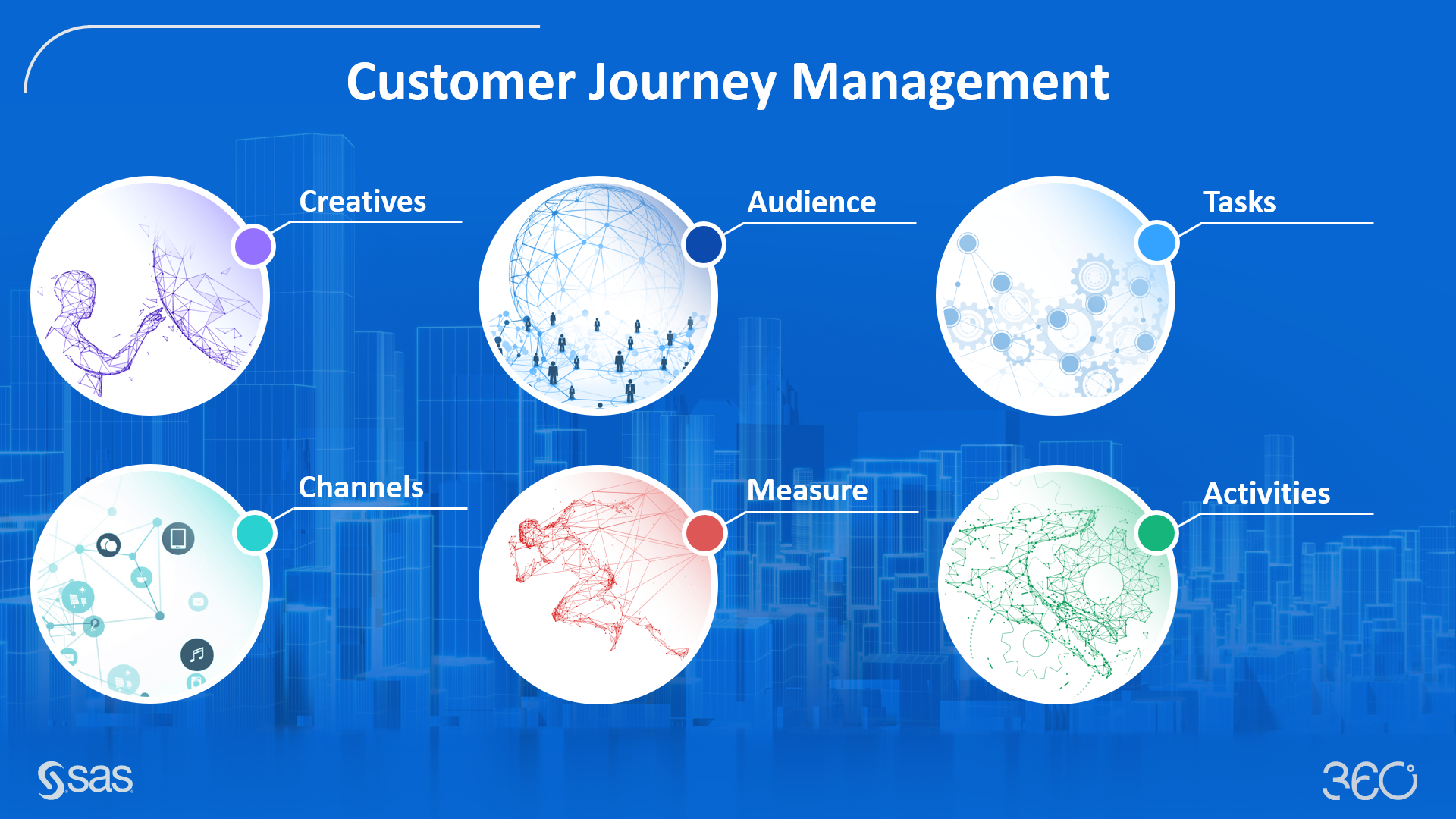 Customer Journey Management

Creatives

Audience

Tasks

Channels

Measure

Activities

sas

360